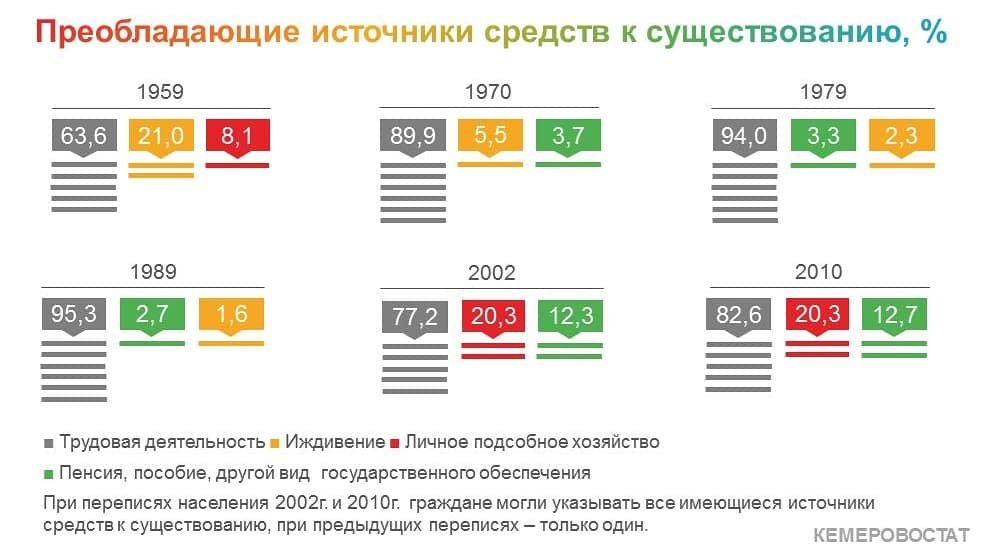 Преобладающие источники средств к существованию, %

1959

63,6 21,0 8,1

1970

89,9 5,5 3,7

1979

94,0 3,3 2,3

1989

95,3 2,7 1,6

2002

77,2 20,3 12,3

2010

82,6 20,3 12,7

Трудовая деятельность Иждивение Личное подсобное хозяйство

Пенсия, пособие, другой вид государственного обеспечения

При переписях населения 2002г. и 2010г. граждане могли указывать все имеющиеся источники средств к существованию, при предыдущих переписях – только один.

КЕМЕРОВОСТАТ